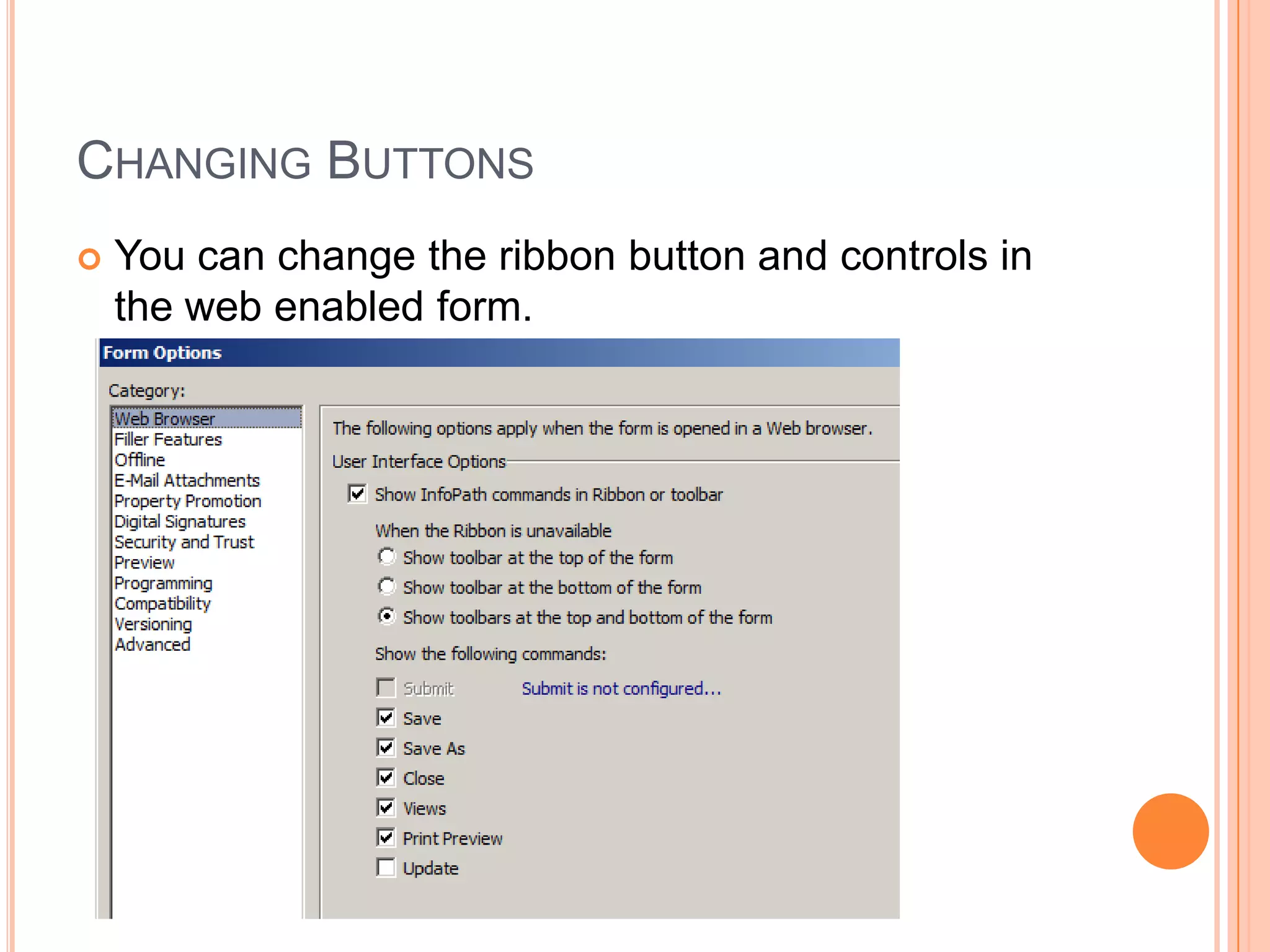 CHANGING BUTTONS

You can change the ribbon button and controls in the web enabled form.

Form Options

Category:

Web Browser
Filler Features
Offline
E-Mail Attachments
Property Promotion
Digital Signatures
Security and Trust
Preview
Programming
Compatibility
Versioning
Advanced

The following options apply when the form is opened in a Web browser.

User Interface Options

Show InfoPath commands in Ribbon or toolbar

When the Ribbon is unavailable

Show toolbar at the top of the form

Show toolbar at the bottom of the form

Show toolbars at the top and bottom of the form

Show the following commands:

Submit

Submit is not configured...

Save

Save As

Close

Views

Print Preview

Update